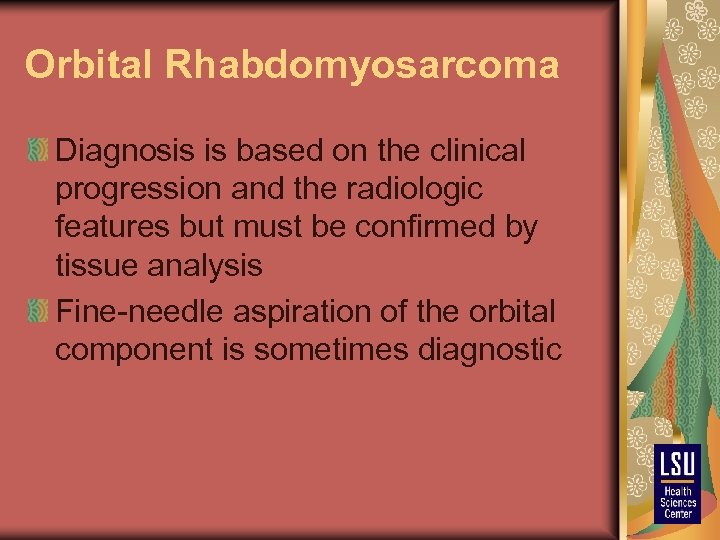 Orbital Rhabdomyosarcoma

Diagnosis is based on the clinical progression and the radiologic features but must be confirmed by tissue analysis

Fine-needle aspiration of the orbital component is sometimes diagnostic

LSU
Health Sciences Center